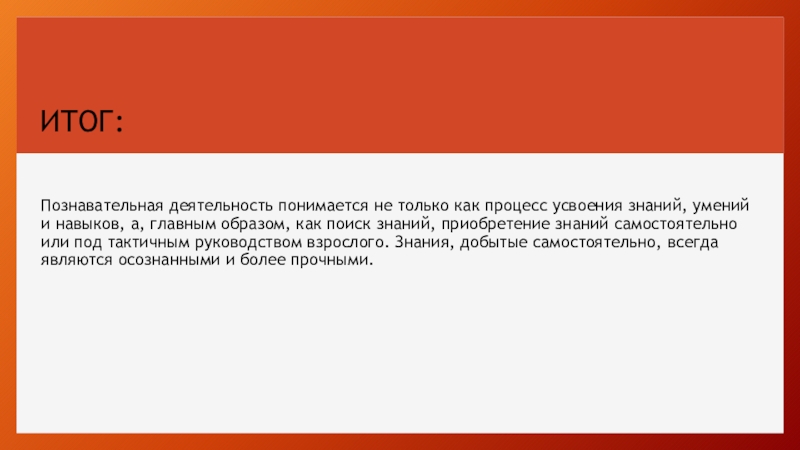 ИТОГ:

Познавательная деятельность понимается не только как процесс усвоения знаний, умений и навыков, а, главным образом, как поиск знаний, приобретение знаний самостоятельно или под тактичным руководством взрослого. Знания, добытые самостоятельно, всегда являются осознанными и более прочными.